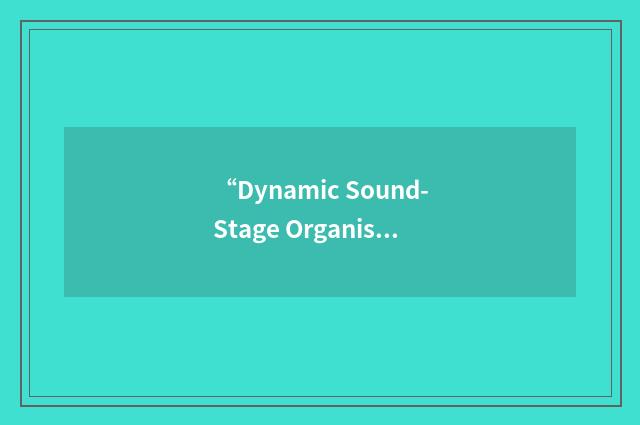 “Dynamic Sound-Stage Organis…